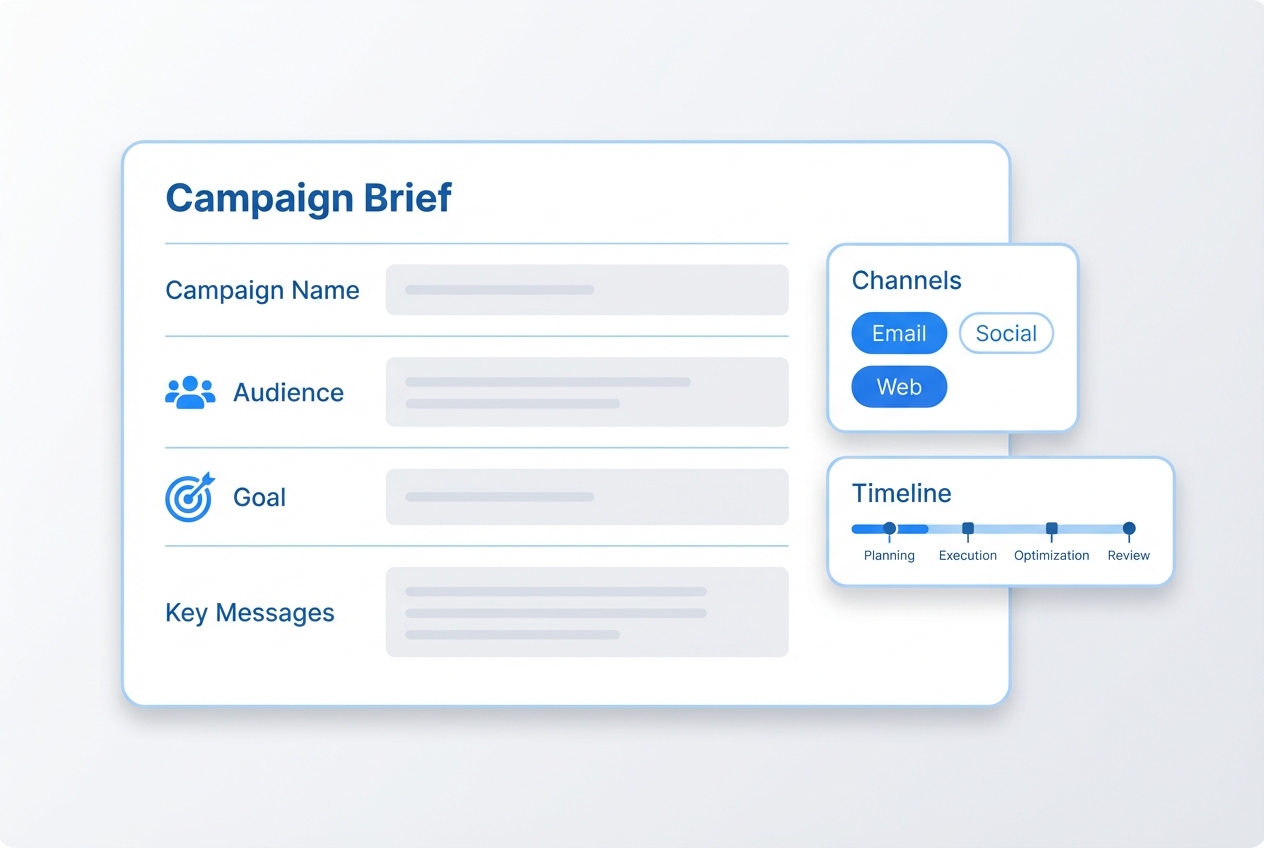 Campaign Brief

Campaign Name

Audience

Goal

Key Messages

Channels

Email Social

Web

Timeline

Planning Execution Optimization Review